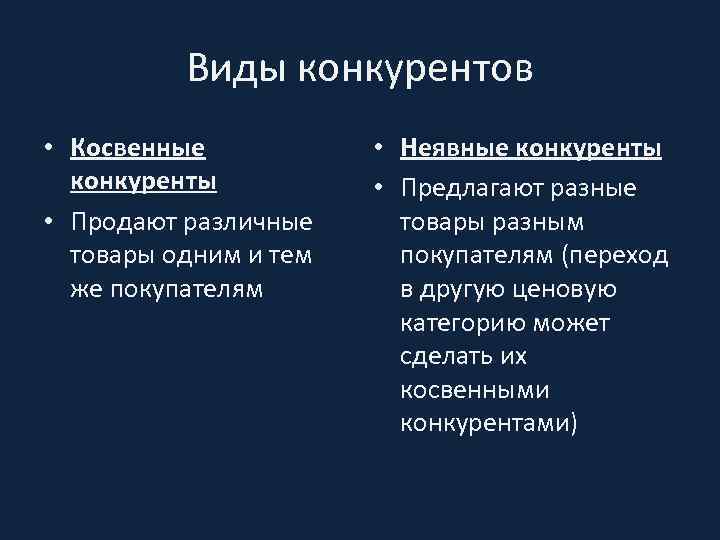 Виды конкурентов

• Косвенные конкуренты
• Продают различные товары одним и тем же покупателям

• Неявные конкуренты
• Предлагают разные товары разным покупателям (переход в другую ценовую категорию может сделать их косвенными конкурентами)